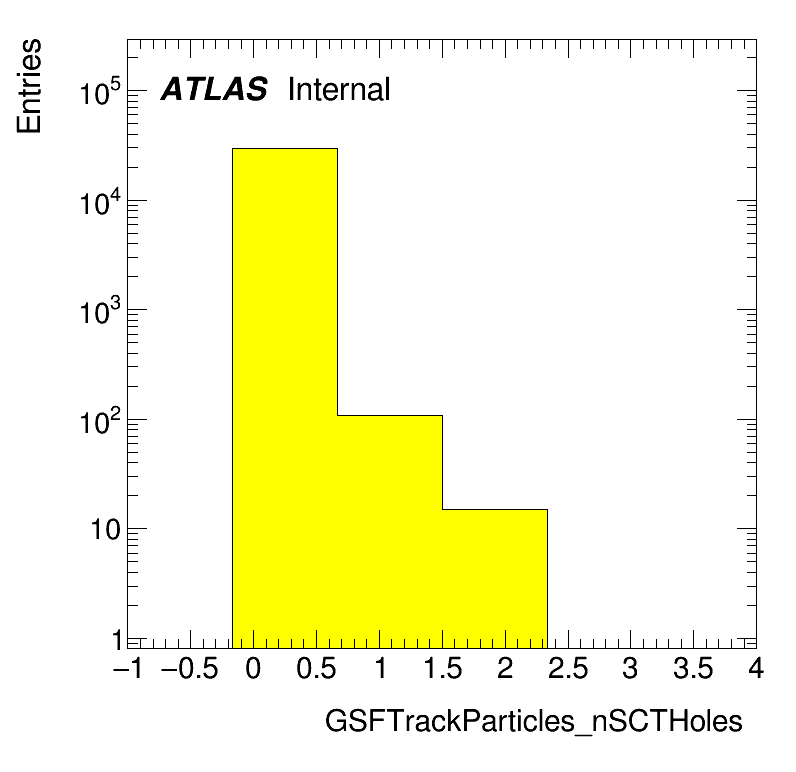 Entries

ATLAS Internal

$10^5$
$10^4$
$10^3$
$10^2$
10
1

−1 −0.5 0 0.5 1 1.5 2 2.5 3 3.5 4

GSFTrackParticles_nSCTHoles